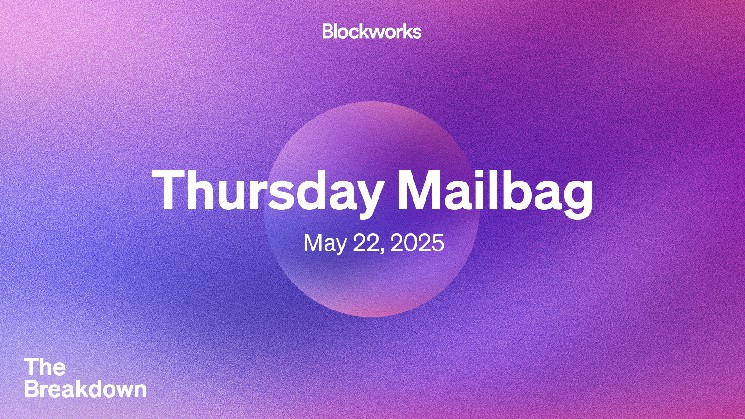 Blockworks

Thursday Mailbag

May 22, 2025

The Breakdown